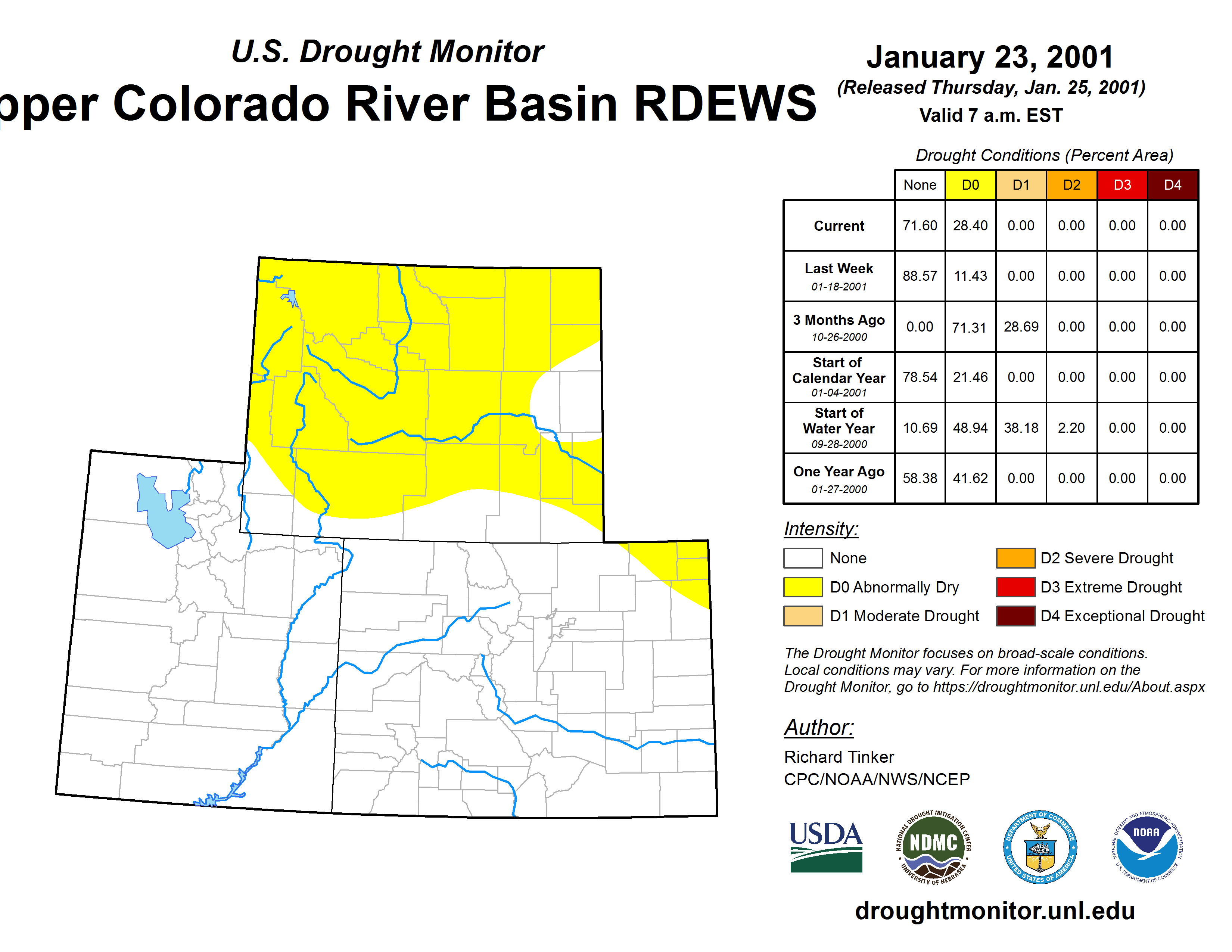 U.S. Drought Monitor

pper Colorado River Basin RDEWS

January 23, 2001
(Released Thursday, Jan. 25, 2001)
Valid 7 a.m. EST

Drought Conditions (Percent Area)

| | None | D0 | D1 | D2 | D3 | D4 |
|---|---|---|---|---|---|---|
| Current | 71.60 | 28.40 | 0.00 | 0.00 | 0.00 | 0.00 |
| Last Week 01-18-2001 | 88.57 | 11.43 | 0.00 | 0.00 | 0.00 | 0.00 |
| 3 Months Ago 10-26-2000 | 0.00 | 71.31 | 28.69 | 0.00 | 0.00 | 0.00 |
| Start of Calendar Year 01-04-2001 | 78.54 | 21.46 | 0.00 | 0.00 | 0.00 | 0.00 |
| Start of Water Year 09-28-2000 | 10.69 | 48.94 | 38.18 | 2.20 | 0.00 | 0.00 |
| One Year Ago 01-27-2000 | 58.38 | 41.62 | 0.00 | 0.00 | 0.00 | 0.00 |

Intensity:
None
D0 Abnormally Dry
D1 Moderate Drought
D2 Severe Drought
D3 Extreme Drought
D4 Exceptional Drought

The Drought Monitor focuses on broad-scale conditions. Local conditions may vary. For more information on the Drought Monitor, go to https://droughtmonitor.unl.edu/About.aspx

Author:
Richard Tinker
CPC/NOAA/NWS/NCEP

USDA
NATIONAL DROUGHT MITIGATION CENTER NDMC UNIVERSITY OF NEBRASKA
DEPARTMENT OF COMMERCE UNITED STATES OF AMERICA
NATIONAL OCEANIC AND ATMOSPHERIC ADMINISTRATION NOAA U.S. DEPARTMENT OF COMMERCE

droughtmonitor.unl.edu